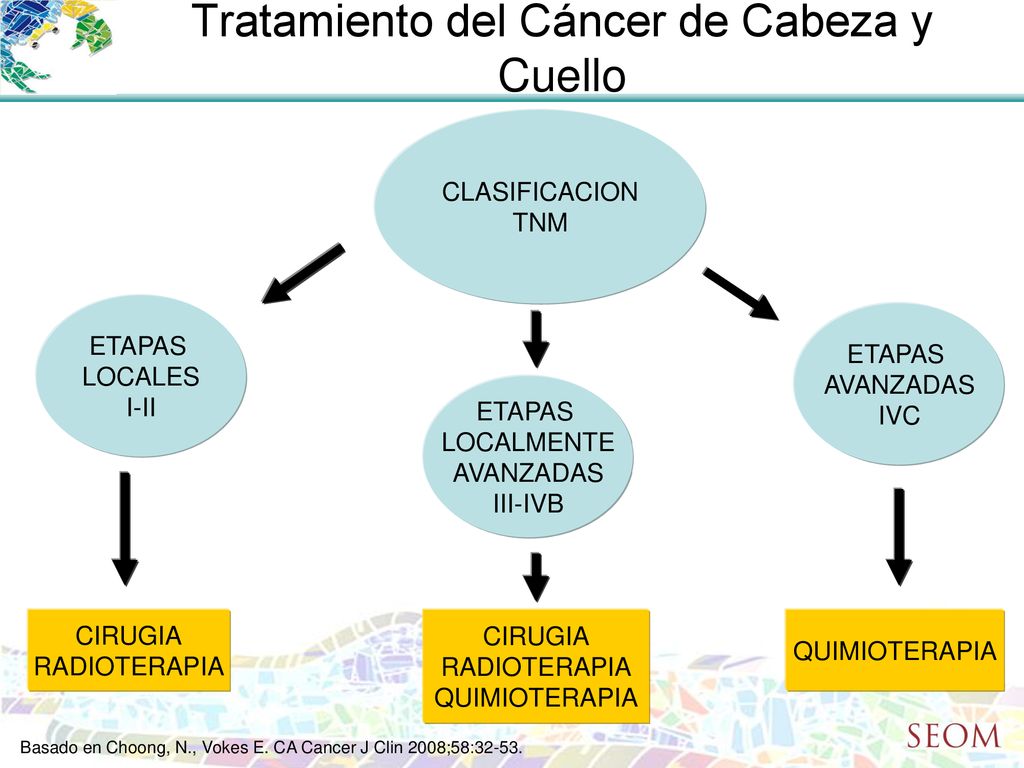 Tratamiento del Cáncer de Cabeza y Cuello

CLASIFICACION TNM

ETAPAS LOCALES I-II

ETAPAS LOCALMENTE AVANZADAS III-IVB

ETAPAS AVANZADAS IVC

CIRUGIA RADIOTERAPIA

CIRUGIA RADIOTERAPIA QUIMIOTERAPIA

QUIMIOTERAPIA

Basado en Choong, N., Vokes E. CA Cancer J Clin 2008;58:32-53.

SEOM